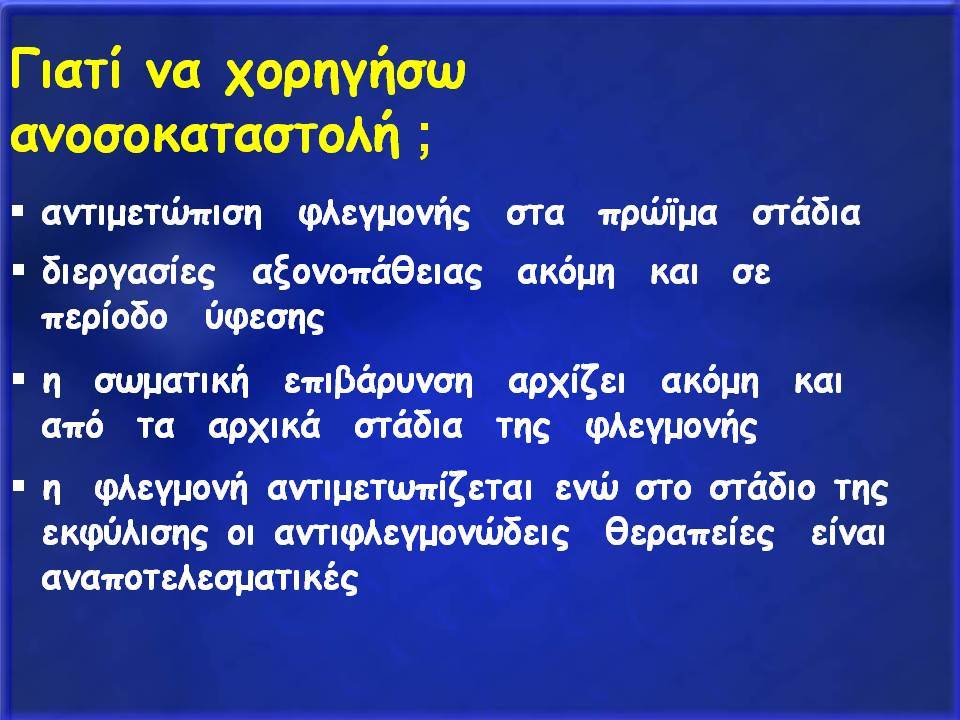 Γιατί να χορηγήσω ανοσοκαταστολή ;

▪ αντιμετώπιση φλεγμονής στα πρώϊμα στάδια

▪ διεργασίες αξονοπάθειας ακόμη και σε περίοδο ύφεσης

▪ η σωματική επιβάρυνση αρχίζει ακόμη και από τα αρχικά στάδια της φλεγμονής

▪ η φλεγμονή αντιμετωπίζεται ενώ στο στάδιο της εκφύλισης οι αντιφλεγμονώδεις θεραπείες είναι αναποτελεσματικές